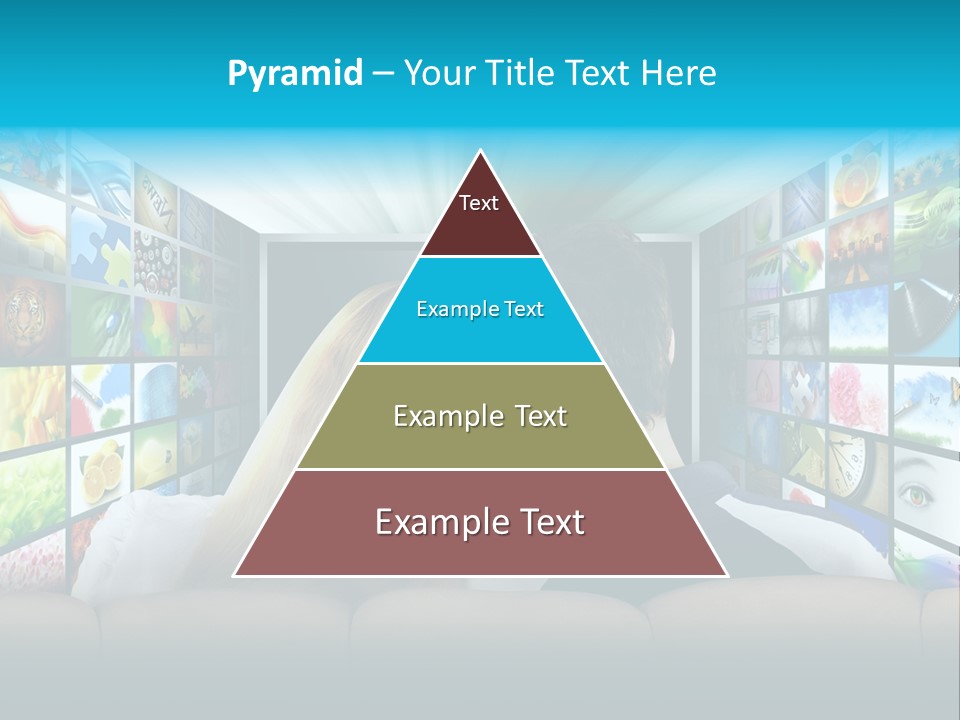 Pyramid – Your Title Text Here

Text

Example Text

Example Text

Example Text